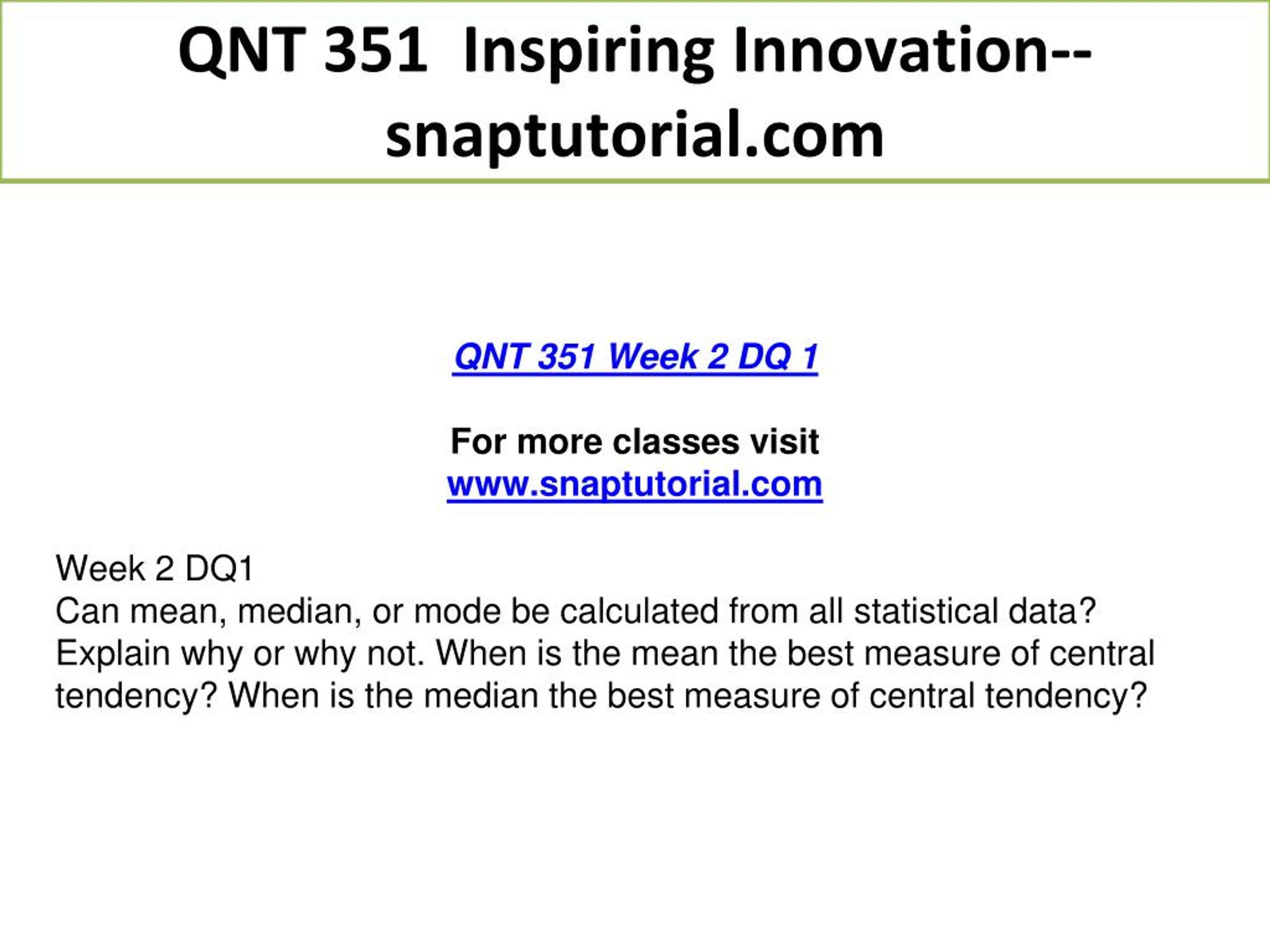 QNT 351 Inspiring Innovation--snaptutorial.com

QNT 351 Week 2 DQ 1

For more classes visit
www.snaptutorial.com

Week 2 DQ1
Can mean, median, or mode be calculated from all statistical data? Explain why or why not. When is the mean the best measure of central tendency? When is the median the best measure of central tendency?